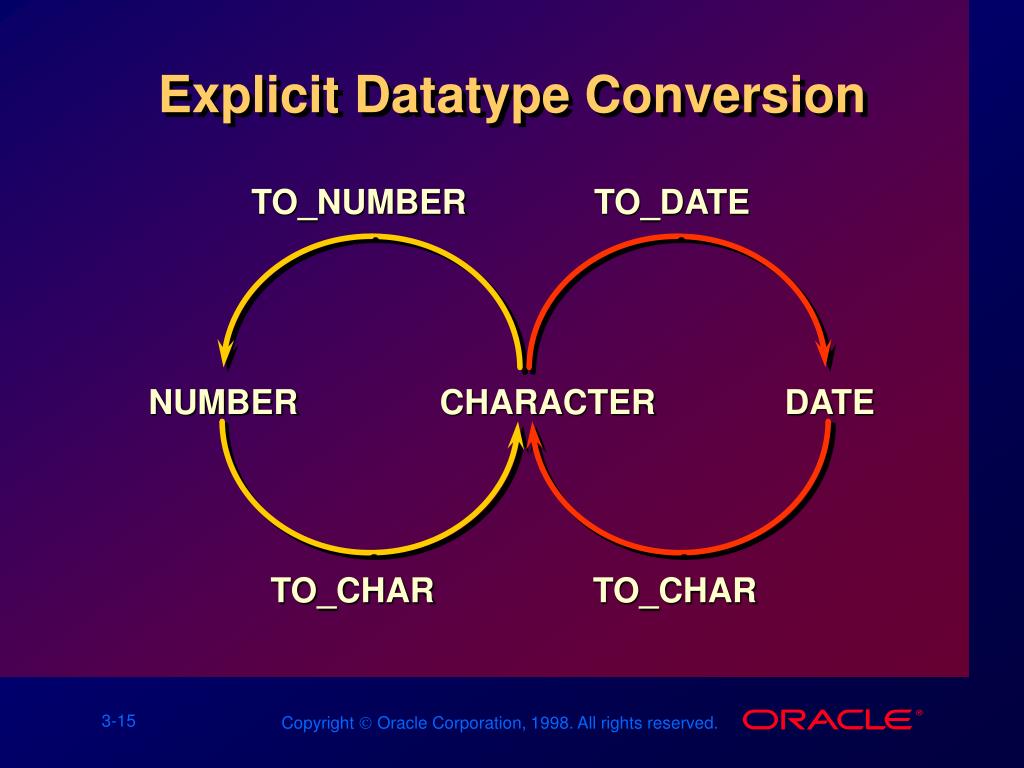 Explicit Datatype Conversion

TO_NUMBER

TO_DATE

NUMBER

CHARACTER

DATE

TO_CHAR

TO_CHAR

3-15

Copyright © Oracle Corporation, 1998. All rights reserved.

ORACLE®